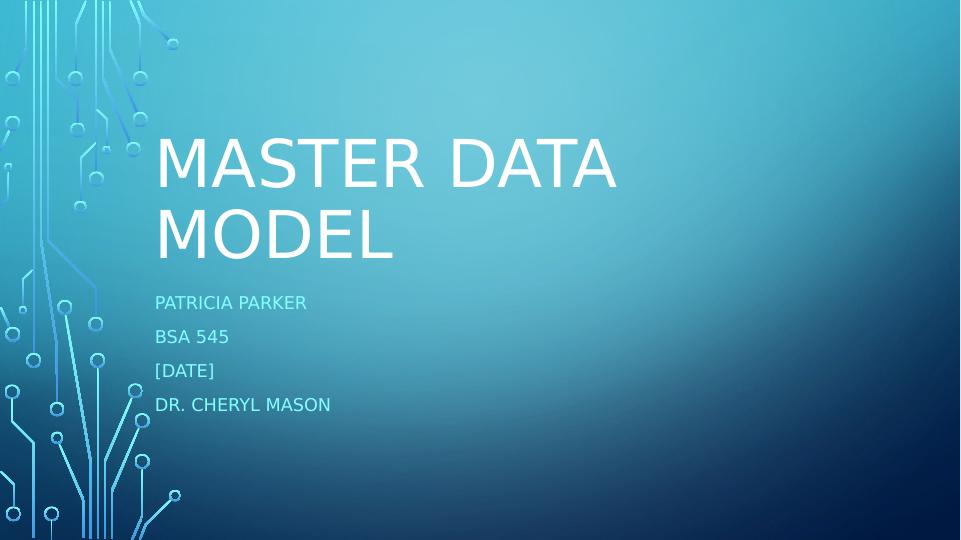 MASTER DATA MODEL

PATRICIA PARKER

BSA 545

[DATE]

DR. CHERYL MASON